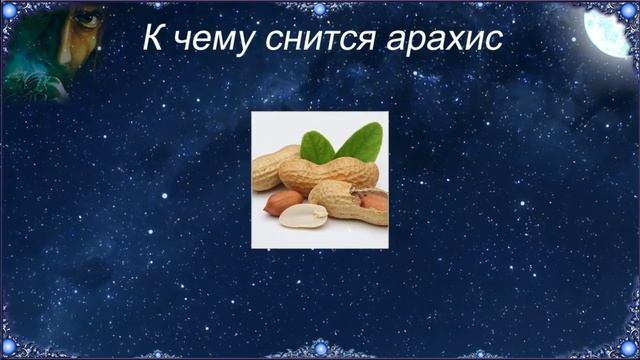 К чему снится арахис